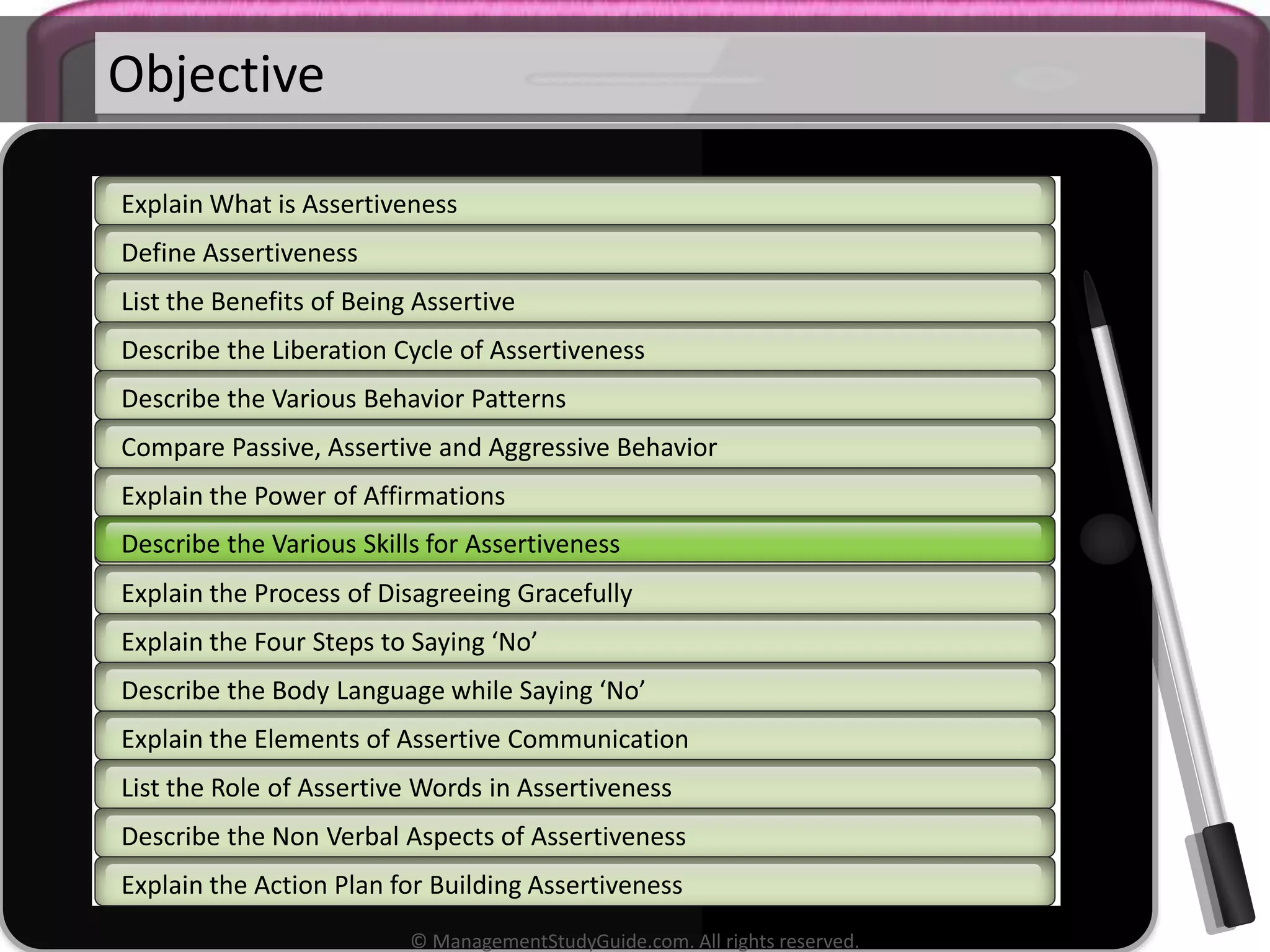 Objective

Explain What is Assertiveness

Define Assertiveness

List the Benefits of Being Assertive

Describe the Liberation Cycle of Assertiveness

Describe the Various Behavior Patterns

Compare Passive, Assertive and Aggressive Behavior

Explain the Power of Affirmations

Describe the Various Skills for Assertiveness

Explain the Process of Disagreeing Gracefully

Explain the Four Steps to Saying ‘No’

Describe the Body Language while Saying ‘No’

Explain the Elements of Assertive Communication

List the Role of Assertive Words in Assertiveness

Describe the Non Verbal Aspects of Assertiveness

Explain the Action Plan for Building Assertiveness

© ManagementStudyGuide.com. All rights reserved.